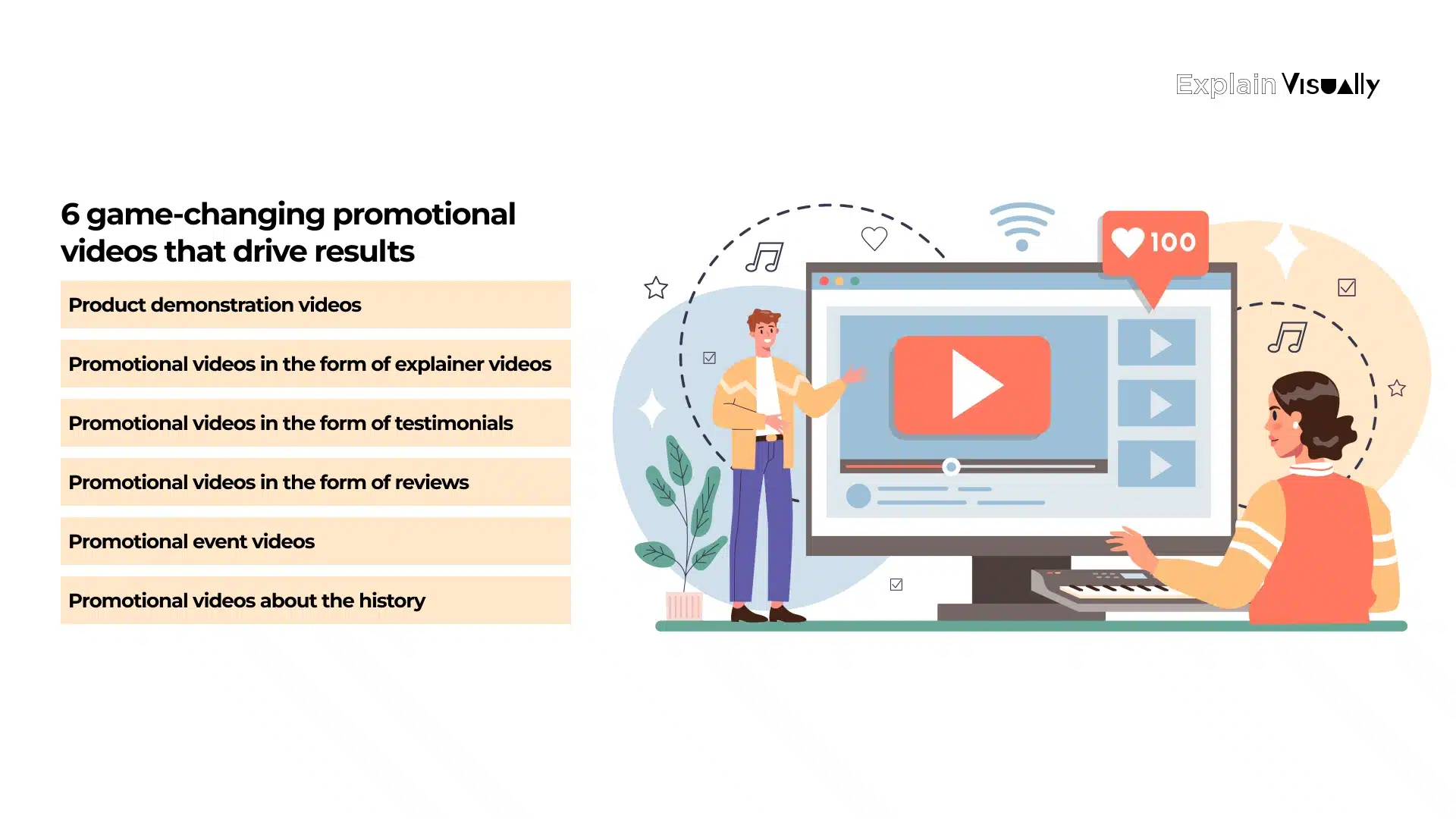 Explain Visually

6 game-changing promotional videos that drive results

Product demonstration videos

Promotional videos in the form of explainer videos

Promotional videos in the form of testimonials

Promotional videos in the form of reviews

Promotional event videos

Promotional videos about the history

100